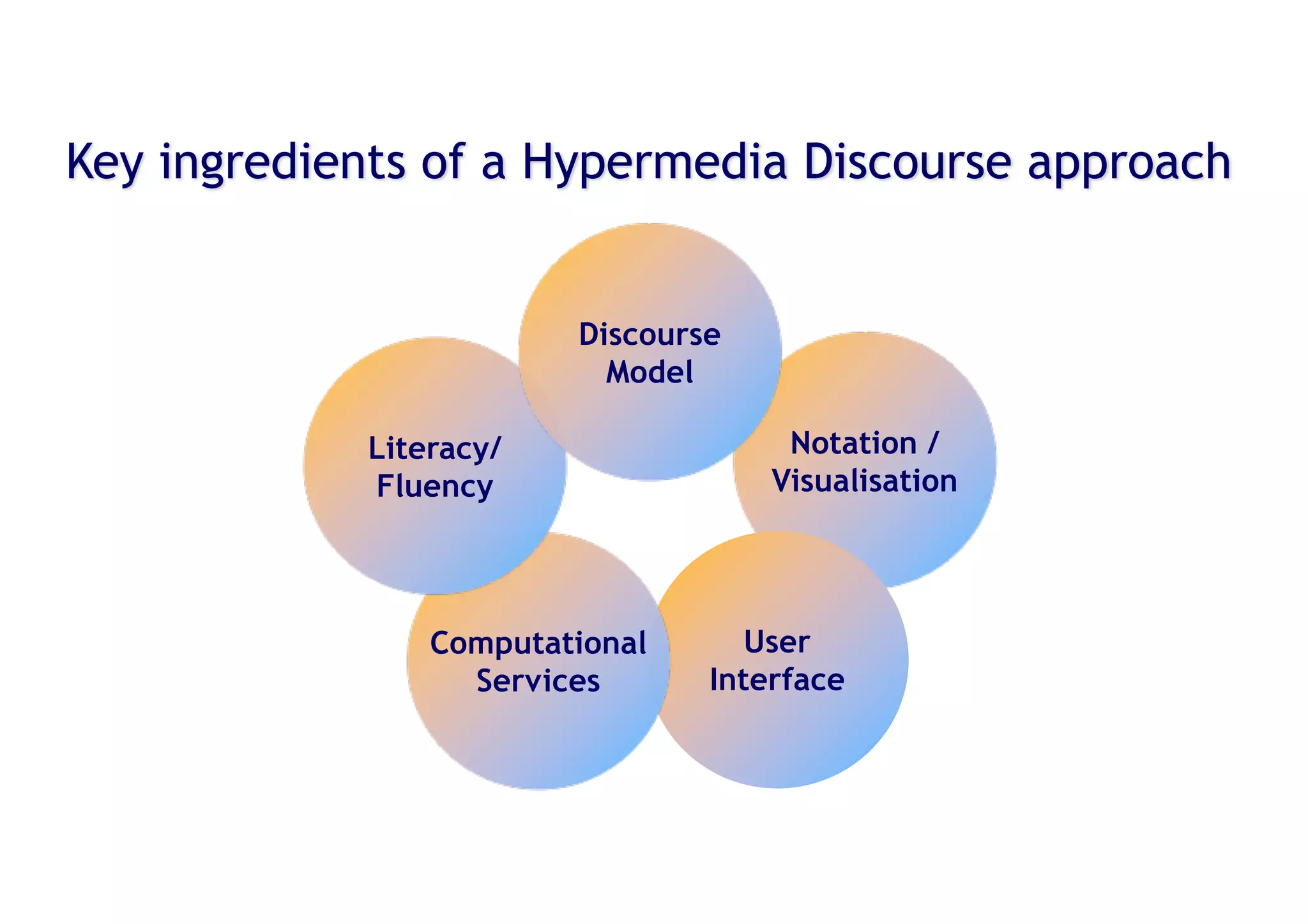 Key ingredients of a Hypermedia Discourse approach

Discourse Model

Literacy/ Fluency

Notation / Visualisation

Computational Services

User Interface